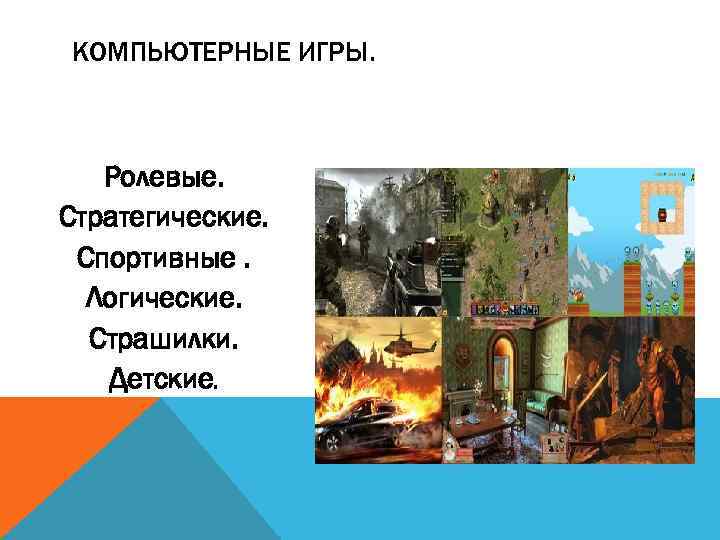 КОМПЬЮТЕРНЫЕ ИГРЫ.

Ролевые.
Стратегические.
Спортивные .
Логические.
Страшилки.
Детские.